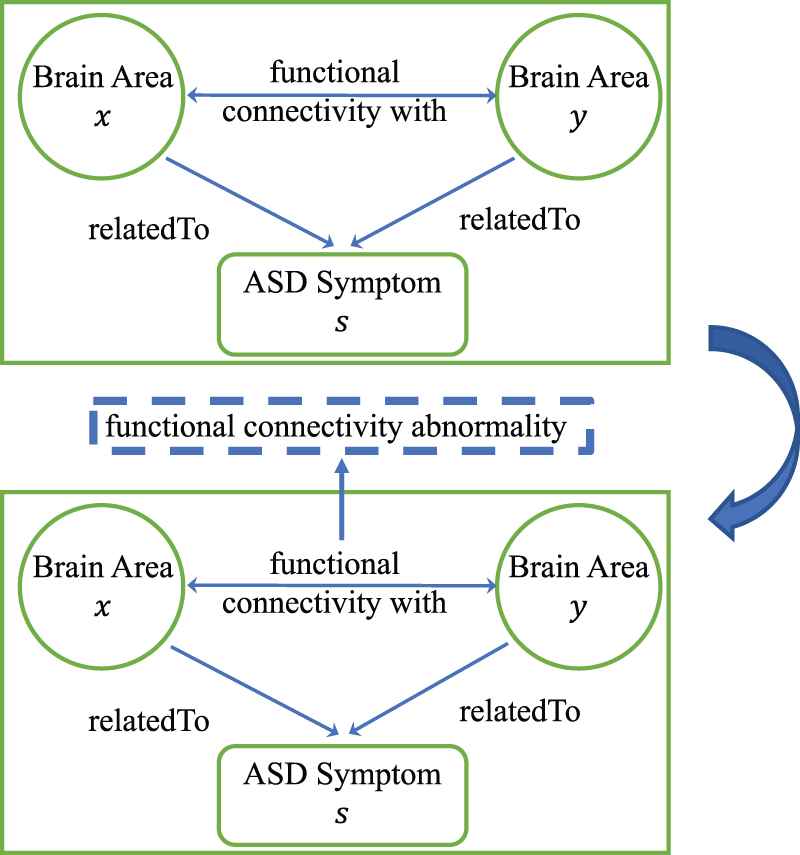 Brain Area $x$

functional connectivity with

Brain Area $y$

relatedTo

relatedTo

ASD Symptom $s$

functional connectivity abnormality

Brain Area $x$

functional connectivity with

Brain Area $y$

relatedTo

relatedTo

ASD Symptom $s$